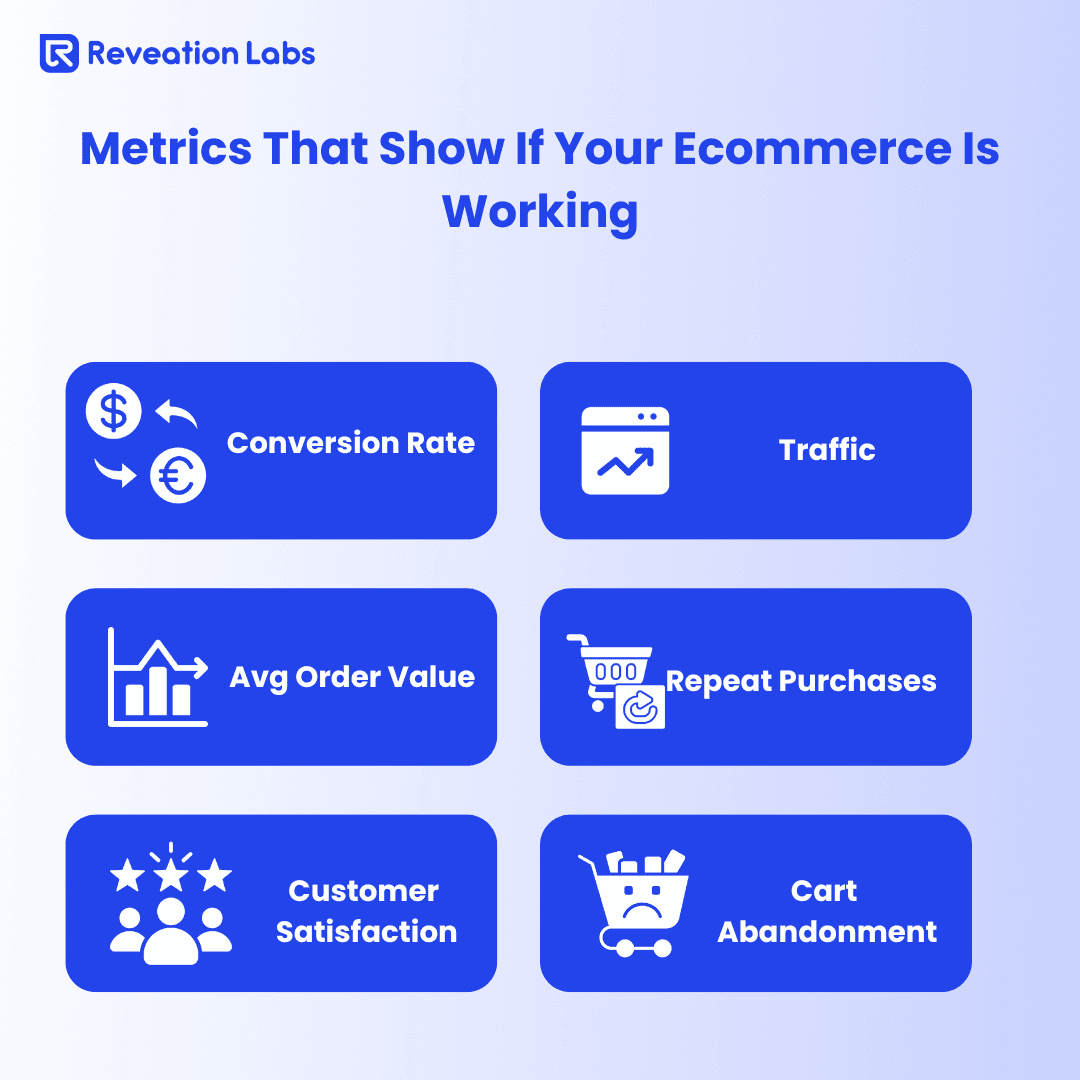 Reveation Labs

Metrics That Show If Your Ecommerce Is Working

Conversion Rate

Traffic

Avg Order Value

Repeat Purchases

Customer Satisfaction

Cart Abandonment